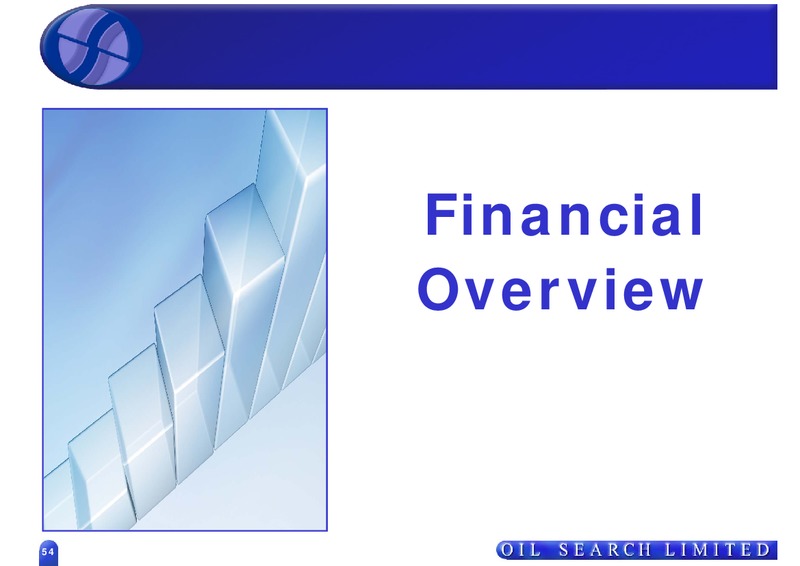 Financial Overview

54

OIL SEARCH LIMITED